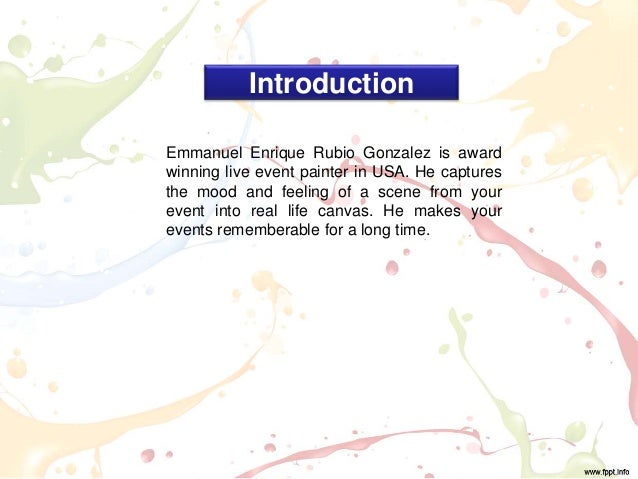 Introduction

Emmanuel Enrique Rubio Gonzalez is award winning live event painter in USA. He captures the mood and feeling of a scene from your event into real life canvas. He makes your events rememberable for a long time.

www.fppt.info